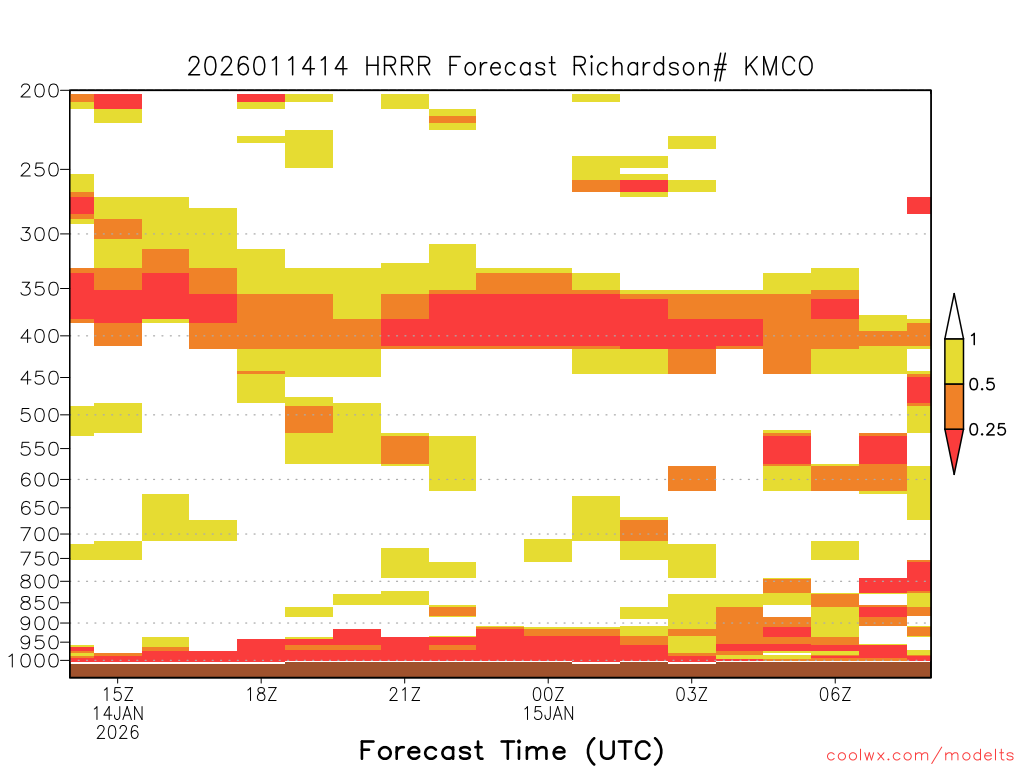 2026011414 HRRR Forecast Richardson# KMCO

200
250
300
350
400
450
500
550
600
650
700
750
800
850
900
950
1000

1
0.5
0.25

15Z
14JAN
2026
18Z
21Z
00Z
15JAN
03Z
06Z

Forecast Time (UTC)

coolwx.com/modelts